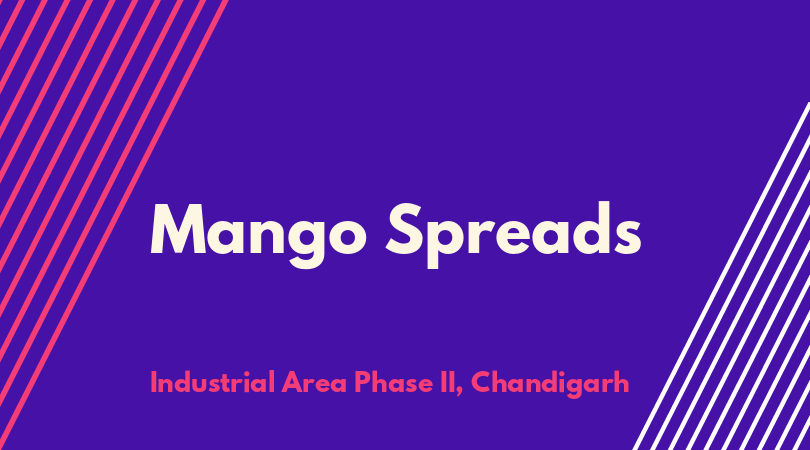 Mango Spreads

Industrial Area Phase II, Chandigarh